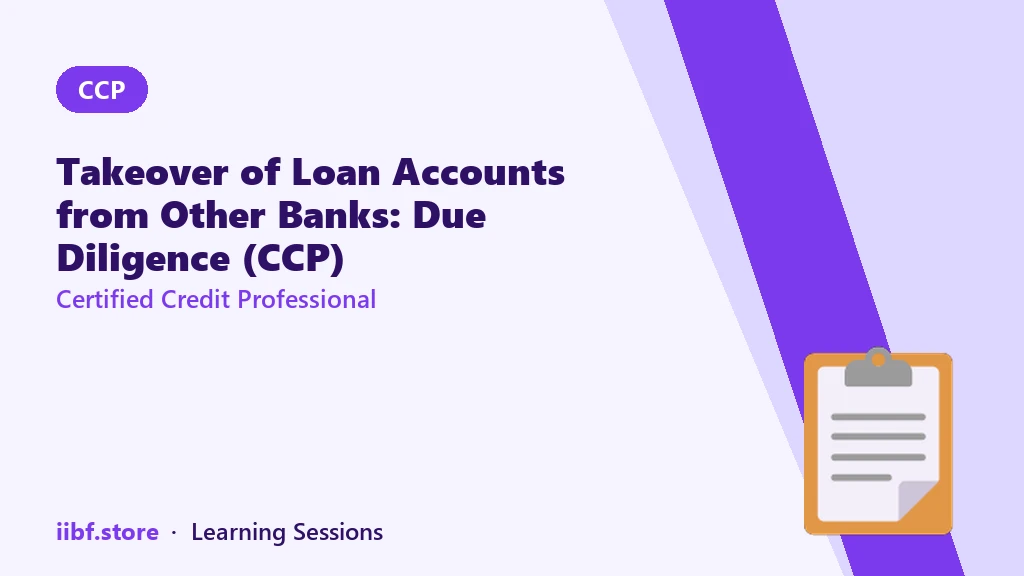 CCP

Takeover of Loan Accounts from Other Banks: Due Diligence (CCP)

Certified Credit Professional

iibf.store · Learning Sessions